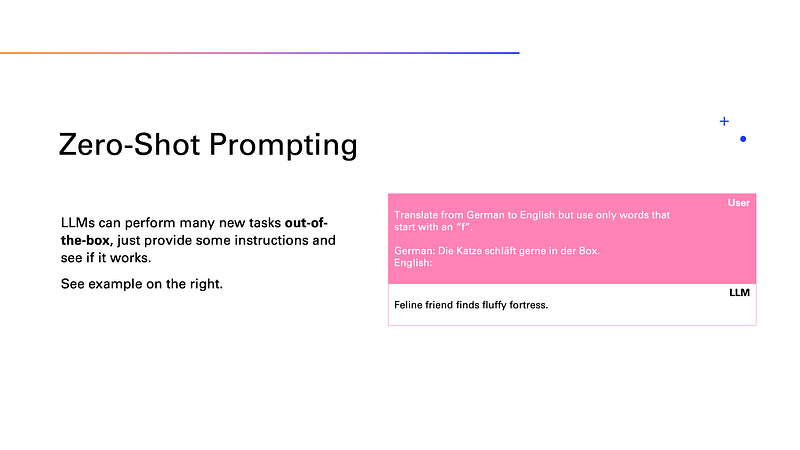 Zero-Shot Prompting

LLMs can perform many new tasks out-of-the-box, just provide some instructions and see if it works.

See example on the right.

User

Translate from German to English but use only words that start with an “f”.

German: Die Katze schläft gerne in der Box.
English:

LLM

Feline friend finds fluffy fortress.